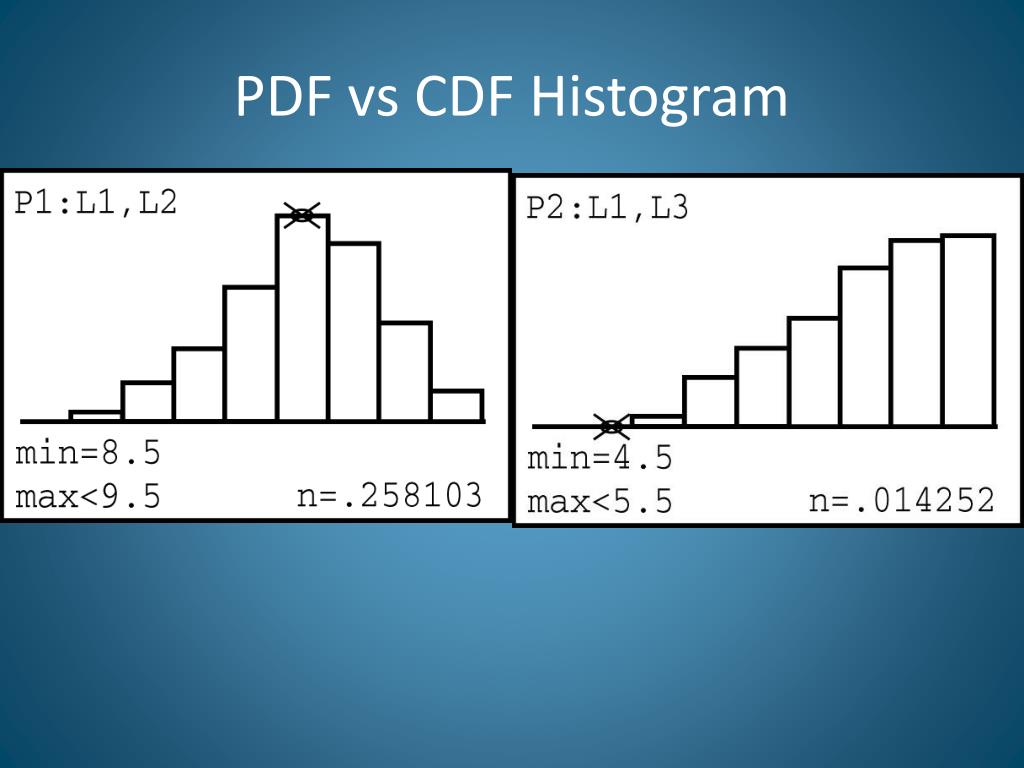 PDF vs CDF Histogram

P1:L1,L2

min=8.5
max<9.5 n=.258103

P2:L1,L3

min=4.5
max<5.5 n=.014252